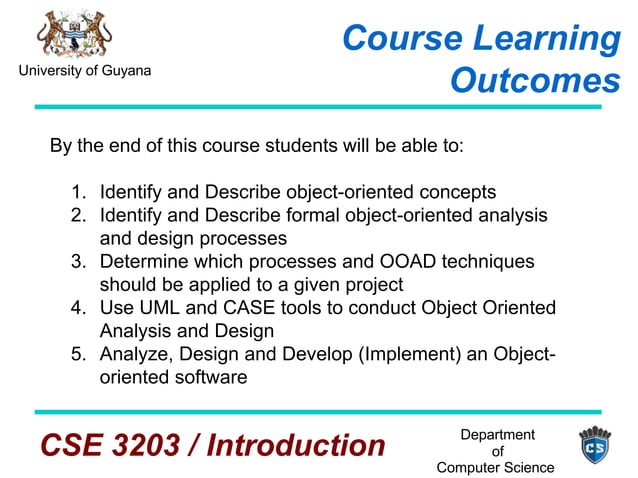 University of Guyana

Course Learning Outcomes

By the end of this course students will be able to:

1. Identify and Describe object-oriented concepts
2. Identify and Describe formal object-oriented analysis and design processes
3. Determine which processes and OOAD techniques should be applied to a given project
4. Use UML and CASE tools to conduct Object Oriented Analysis and Design
5. Analyze, Design and Develop (Implement) an Object-oriented software

CSE 3203 / Introduction

Department of Computer Science

CS